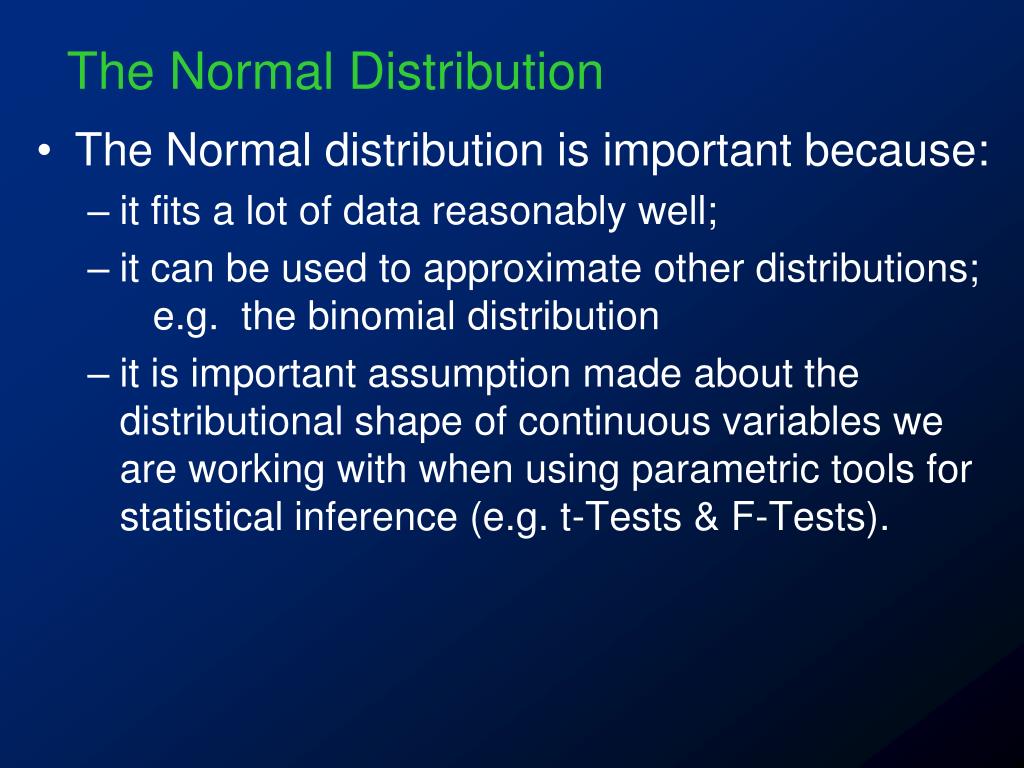 The Normal Distribution

• The Normal distribution is important because:
– it fits a lot of data reasonably well;
– it can be used to approximate other distributions; e.g. the binomial distribution
– it is important assumption made about the distributional shape of continuous variables we are working with when using parametric tools for statistical inference (e.g. t-Tests & F-Tests).